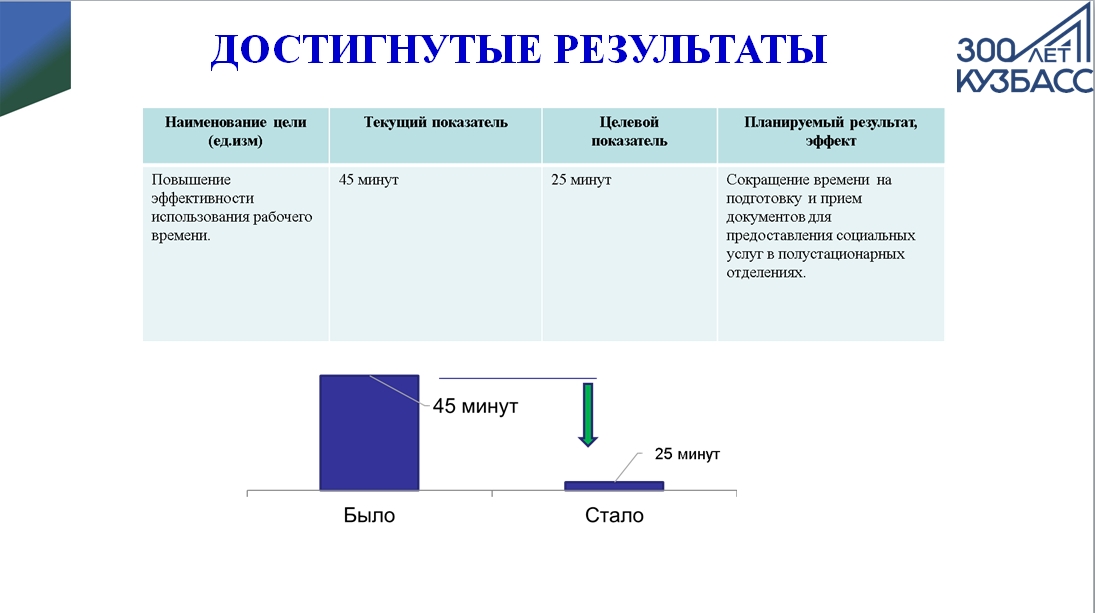 ДОСТИГНУТЫЕ РЕЗУЛЬТАТЫ

300 ЛЕТ КУЗБАСС

| Наименование цели (ед.изм) | Текущий показатель | Целевой показатель | Планируемый результат, эффект |
|---|---|---|---|
| Повышение эффективности использования рабочего времени. | 45 минут | 25 минут | Сокращение времени на подготовку и прием документов для предоставления социальных услуг в полустационарных отделениях. |

45 минут

25 минут

Было

Стало